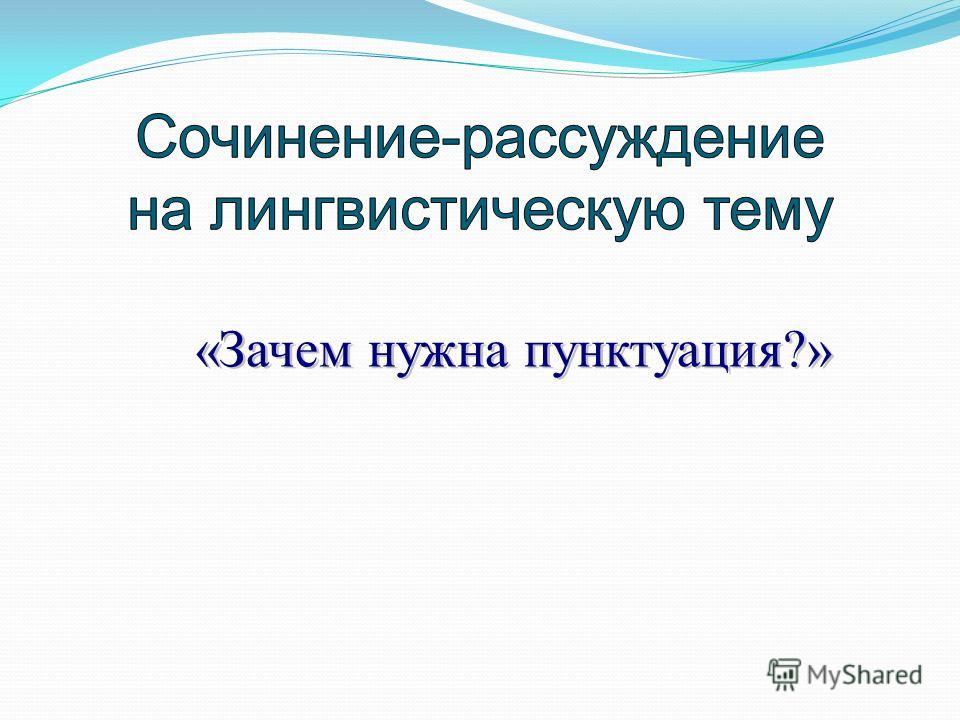 Сочинение-рассуждение на лингвистическую тему

«Зачем нужна пунктуация?»

MyShared